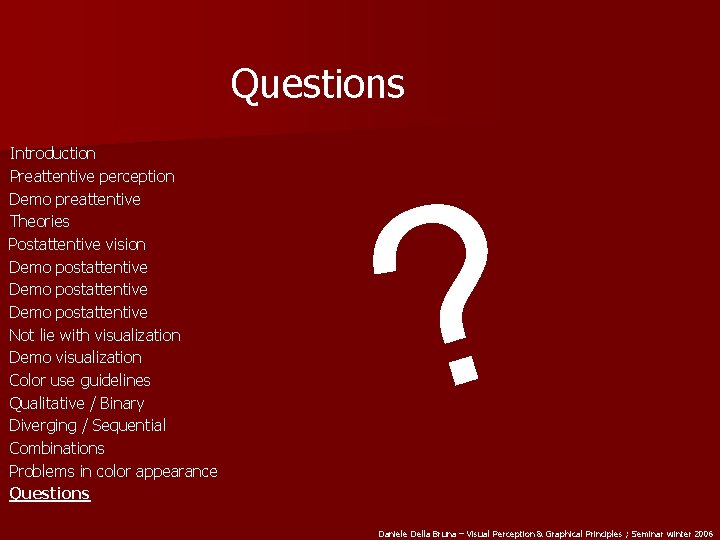 Questions

Introduction
Preattentive perception
Demo preattentive
Theories
Postattentive vision
Demo postattentive
Demo postattentive
Demo postattentive
Not lie with visualization
Demo visualization
Color use guidelines
Qualitative / Binary
Diverging / Sequential
Combinations
Problems in color appearance
Questions

?

Daniele Della Bruna – Visual Perception & Graphical Principles ; Seminar winter 2006